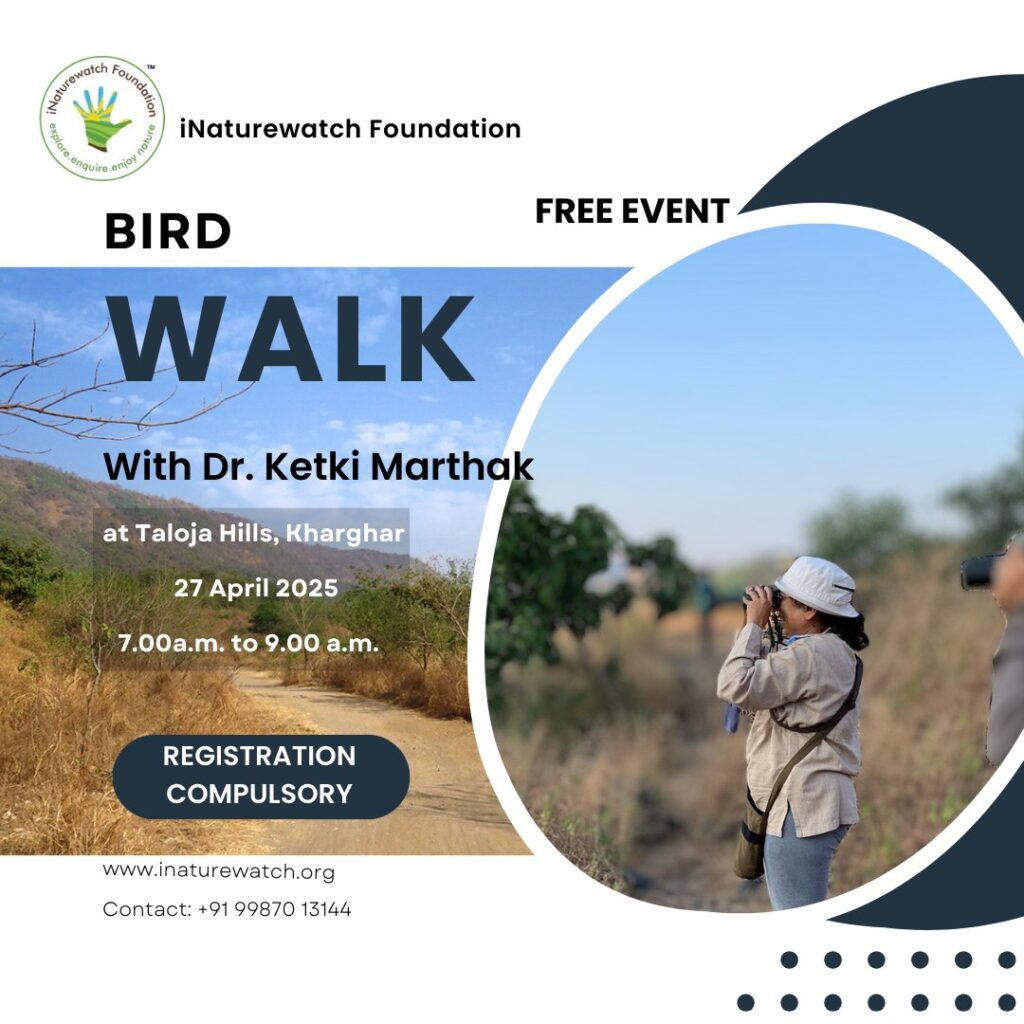 iNaturewatch Foundation™
explore.enquire.enjoy nature

iNaturewatch Foundation

FREE EVENT

BIRD

WALK

With Dr. Ketki Marthak

at Taloja Hills, Kharghar

27 April 2025

7.00a.m. to 9.00 a.m.

REGISTRATION COMPULSORY

www.inaturewatch.org

Contact: +91 99870 13144